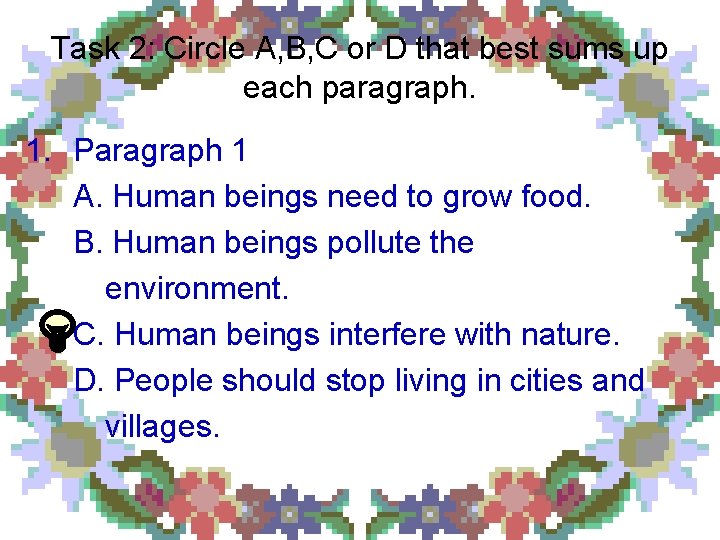 Task 2: Circle A,B,C or D that best sums up each paragraph.

1. Paragraph 1
A. Human beings need to grow food.
B. Human beings pollute the environment.
C. Human beings interfere with nature.
D. People should stop living in cities and villages.